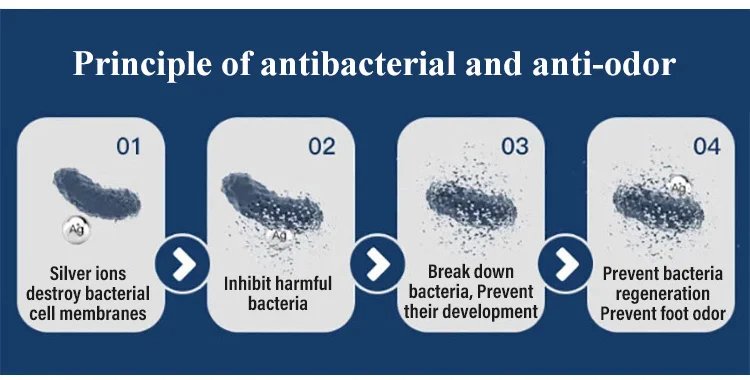 Principle of antibacterial and anti-odor

01
Ag
Silver ions destroy bacterial cell membranes

02
Ag
Inhibit harmful bacteria

03
Break down bacteria, Prevent their development

04
Ag
Prevent bacteria regeneration Prevent foot odor